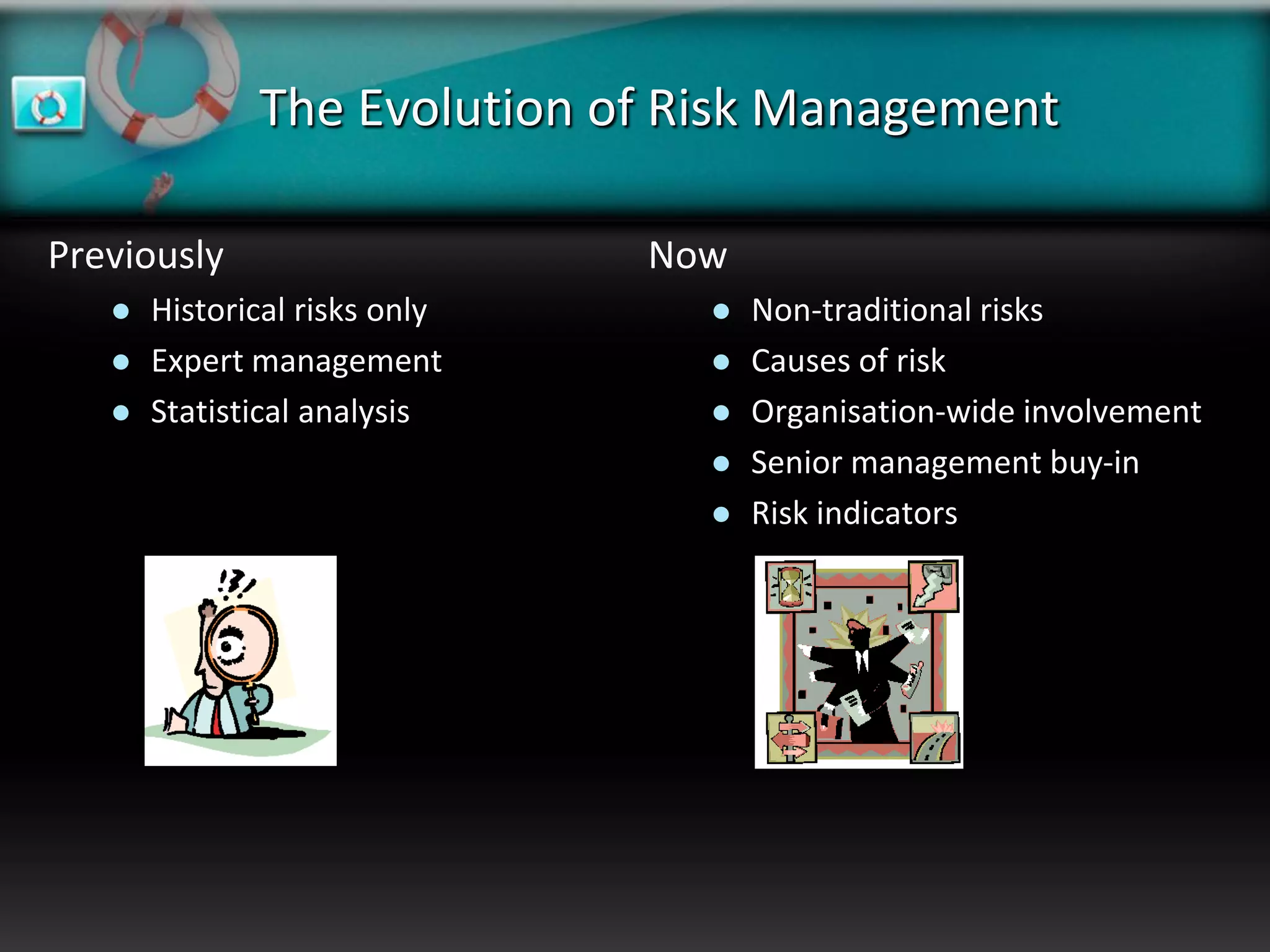 The Evolution of Risk Management

Previously

- Historical risks only
- Expert management
- Statistical analysis

!?!

Now

- Non-traditional risks
- Causes of risk
- Organisation-wide involvement
- Senior management buy-in
- Risk indicators